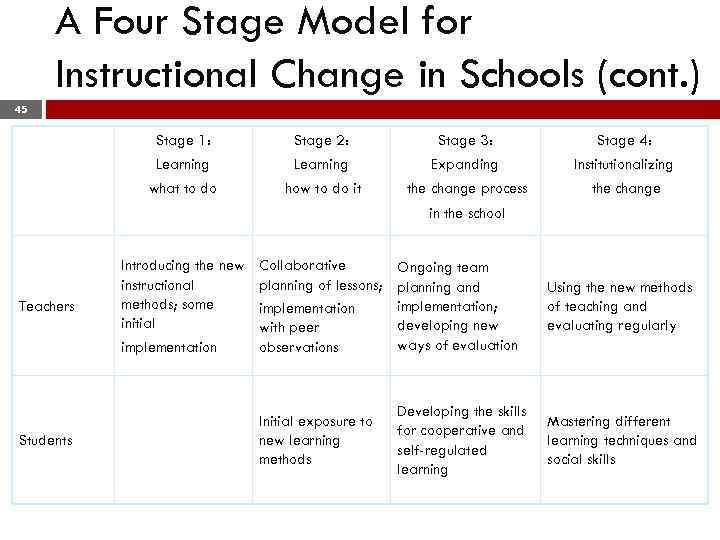 A Four Stage Model for Instructional Change in Schools (cont.)

45

| | Stage 1: Learning what to do | Stage 2: Learning how to do it | Stage 3: Expanding the change process in the school | Stage 4: Institutionalizing the change |
|---|---|---|---|---|
| Teachers | Introducing the new instructional methods; some initial implementation | Collaborative planning of lessons; implementation with peer observations | Ongoing team planning and implementation; developing new ways of evaluation | Using the new methods of teaching and evaluating regularly |
| Students | | Initial exposure to new learning methods | Developing the skills for cooperative and self-regulated learning | Mastering different learning techniques and social skills |